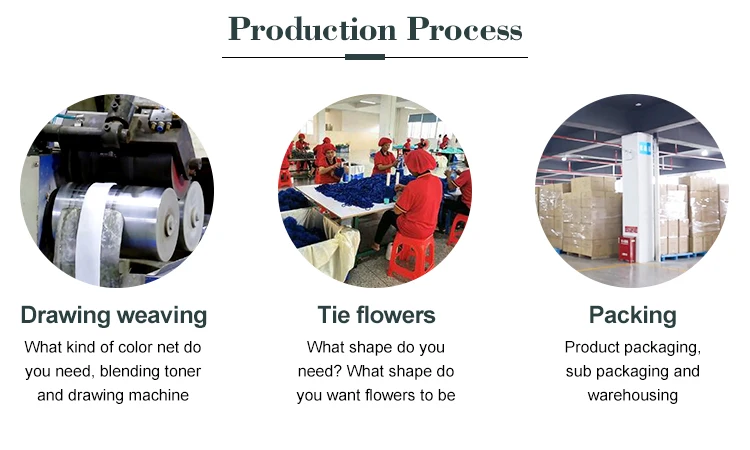 Production Process

Drawing weaving
What kind of color net do you need, blending toner and drawing machine

Tie flowers
What shape do you need? What shape do you want flowers to be

Packing
Product packaging, sub packaging and warehousing